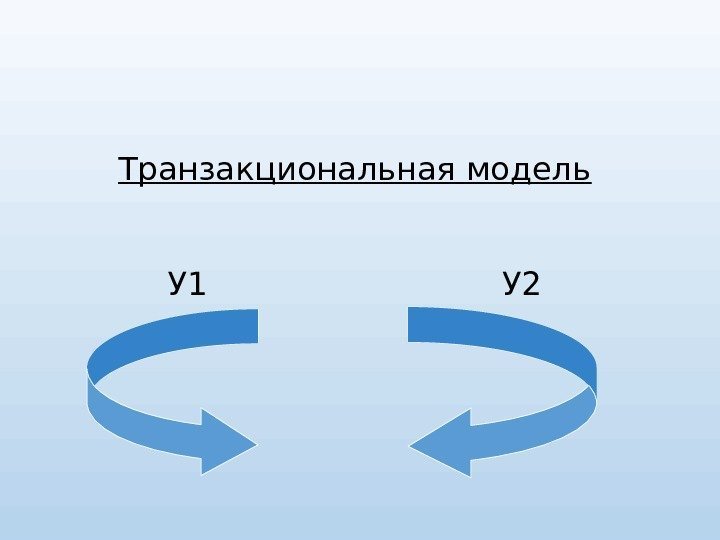 Транзакциональная модель

У1

У2